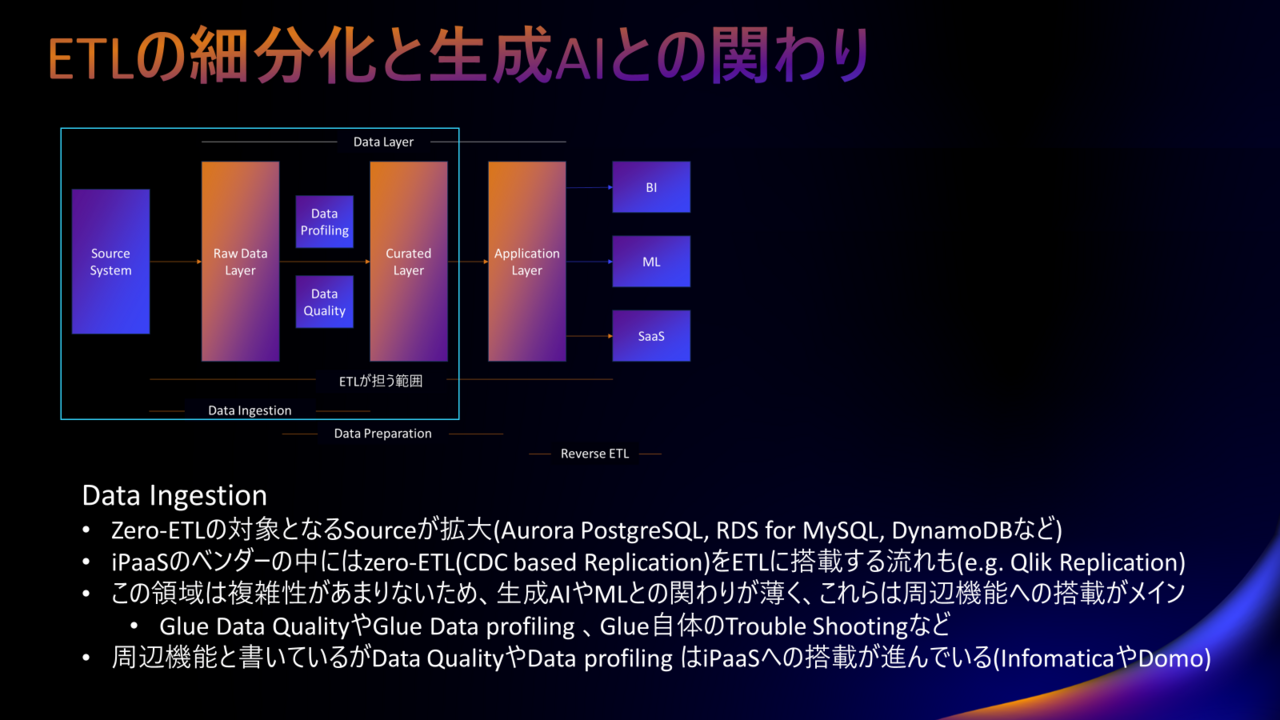 ETLの細分化と生成AIとの関わり

Data Layer

Source System

Raw Data Layer

Data Profiling

Data Quality

Curated Layer

Application Layer

BI

ML

SaaS

ETLが担う範囲

Data Ingestion

Data Preparation

Reverse ETL

Data Ingestion
• Zero-ETLの対象となるSourceが拡大(Aurora PostgreSQL, RDS for MySQL, DynamoDBなど)
• iPaaSのベンダーの中にはzero-ETL(CDC based Replication)をETLに搭載する流れも(e.g. Qlik Replication)
• この領域は複雑性があまりないため、生成AIやMLとの関わりが薄く、これらは周辺機能への搭載がメイン
• Glue Data QualityやGlue Data profiling 、Glue自体のTrouble Shootingなど
• 周辺機能と書いているがData QualityやData profiling はiPaaSへの搭載が進んでいる(InfomaticaやDomo)